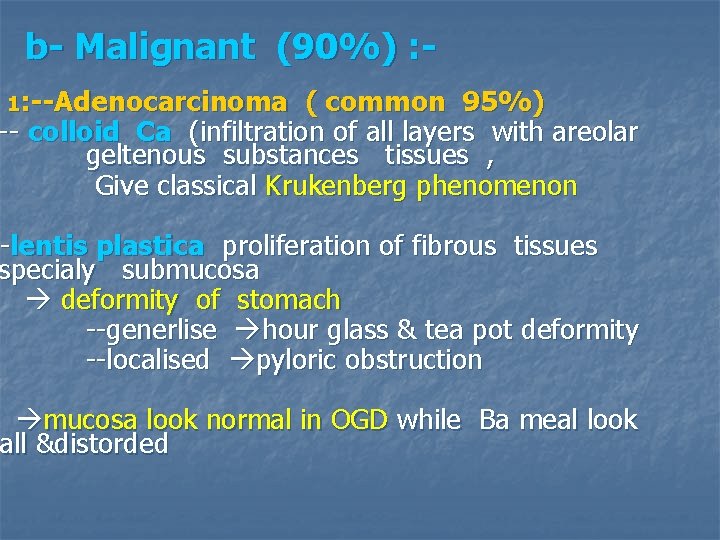 b- Malignant (90%) :-

1:--Adenocarcinoma ( common 95%)
-- colloid Ca (infiltration of all layers with areolar geltenous substances tissues ,
Give classical Krukenberg phenomenon

-lentis plastica proliferation of fibrous tissues specialy submucosa
→ deformity of stomach
--generlise →hour glass & tea pot deformity
--localised →pyloric obstruction

→mucosa look normal in OGD while Ba meal look all &distorded